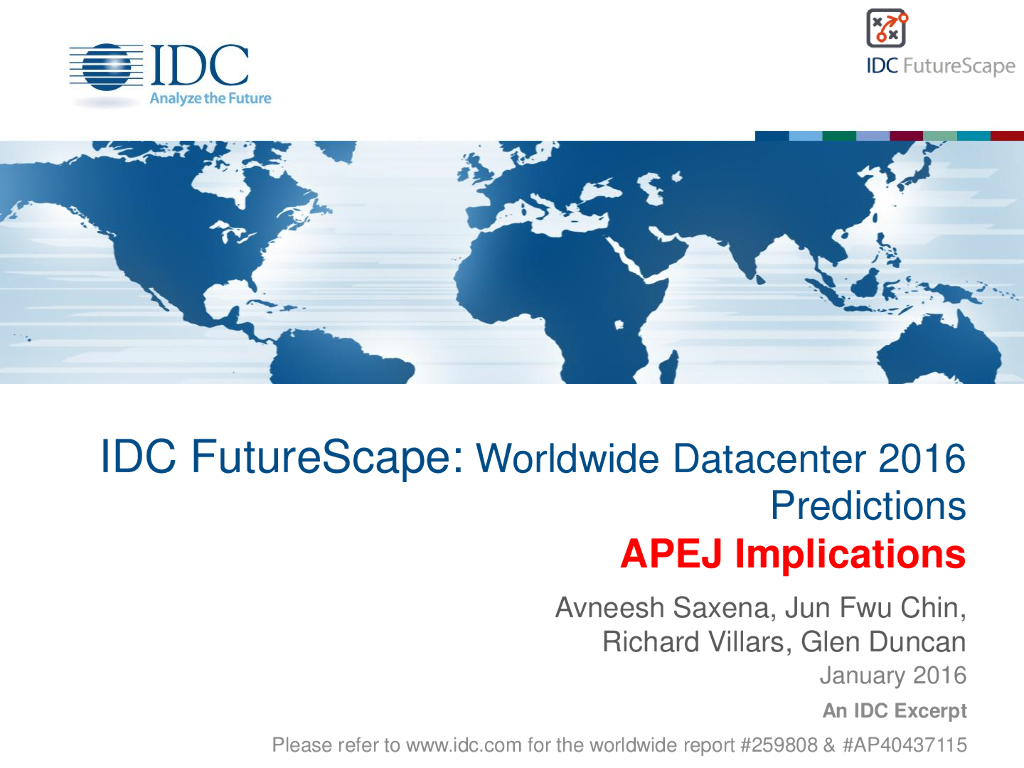 IDC
Analyze the Future

IDC FutureScape

IDC FutureScape: Worldwide Datacenter 2016 Predictions
APEJ Implications

Avneesh Saxena, Jun Fwu Chin, Richard Villars, Glen Duncan
January 2016

An IDC Excerpt

Please refer to www.idc.com for the worldwide report #259808 & #AP40437115